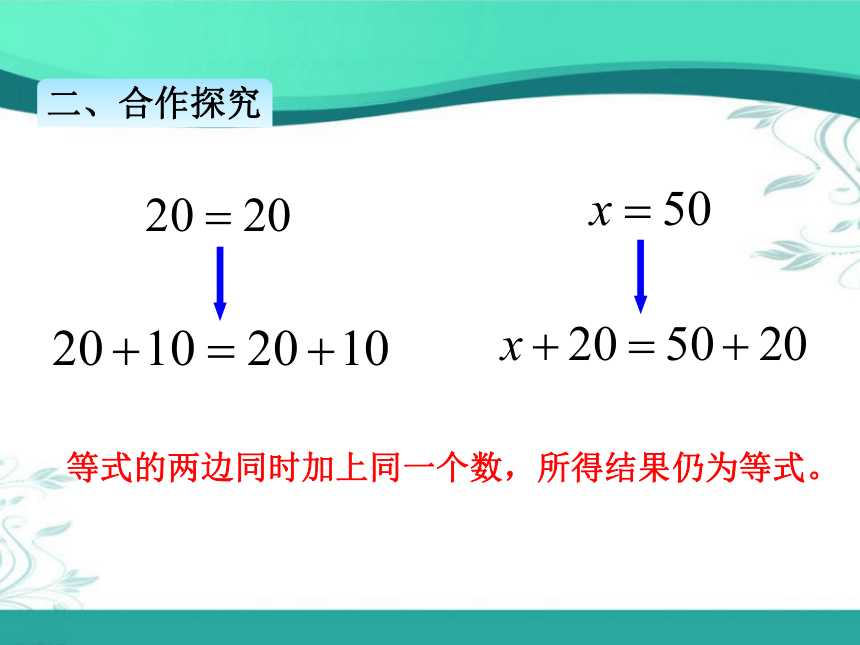 二、合作探究

$20=20$

$20+10=20+10$

$x=50$

$x+20=50+20$

等式的两边同时加上同一个数，所得结果仍为等式。